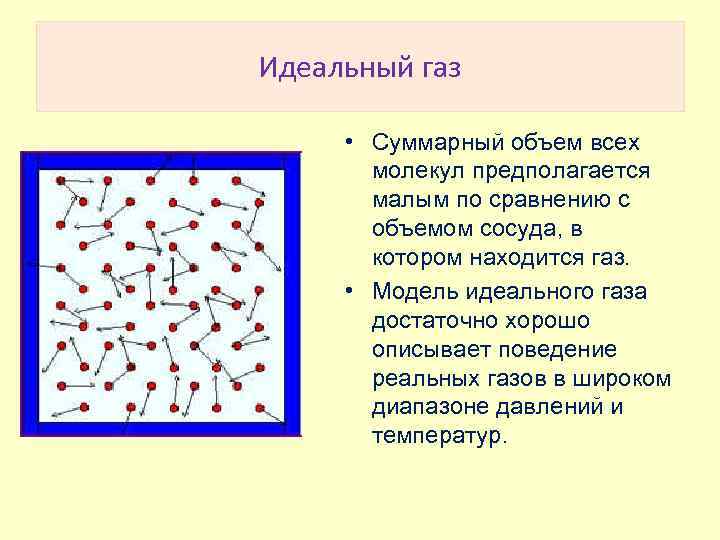 Идеальный газ

• Суммарный объем всех молекул предполагается малым по сравнению с объемом сосуда, в котором находится газ.

• Модель идеального газа достаточно хорошо описывает поведение реальных газов в широком диапазоне давлений и температур.